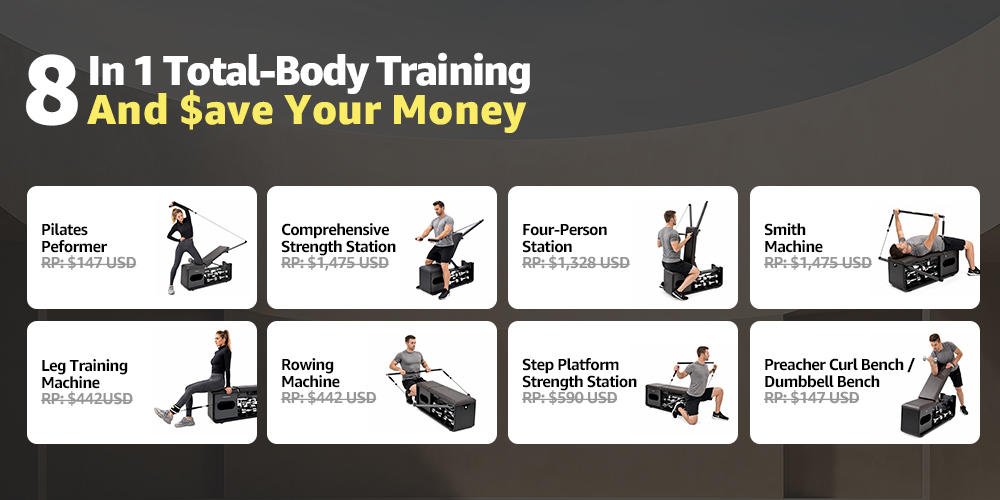 8 In 1 Total-Body Training
And $ave Your Money

Pilates
Peformer
RP: $147 USD

Comprehensive
Strength Station
RP: $1,475 USD

Four-Person
Station
RP: $1,328 USD

Smith
Machine
RP: $1,475 USD

Leg Training
Machine
RP: $442USD

Rowing
Machine
RP: $442 USD

Step Platform
Strength Station
RP: $590 USD

Preacher Curl Bench /
Dumbbell Bench
RP: $147 USD